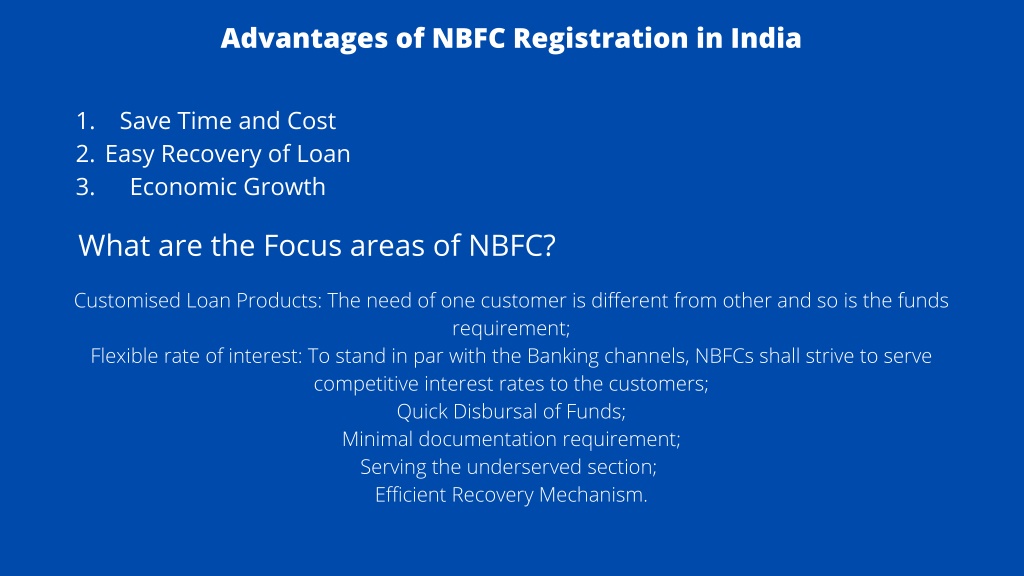 Advantages of NBFC Registration in India

1. Save Time and Cost
2. Easy Recovery of Loan
3. Economic Growth

What are the Focus areas of NBFC?

Customised Loan Products: The need of one customer is different from other and so is the funds requirement;
Flexible rate of interest: To stand in par with the Banking channels, NBFCs shall strive to serve competitive interest rates to the customers;
Quick Disbursal of Funds;
Minimal documentation requirement;
Serving the underserved section;
Efficient Recovery Mechanism.